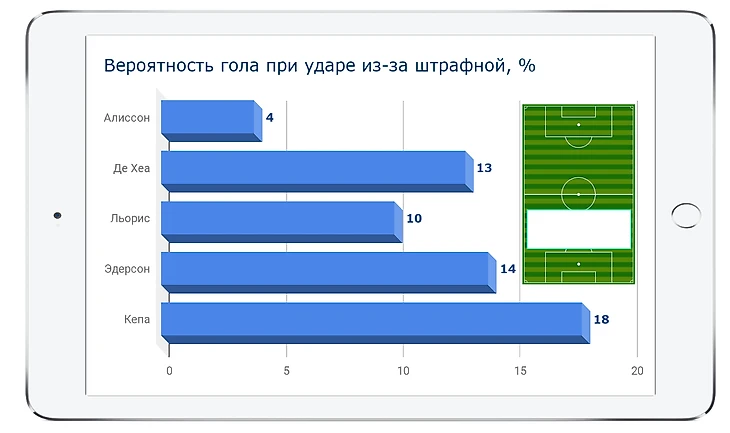 Вероятность гола при ударе из-за штрафной, %

Алиссон 4
Де Хеа 13
Льорис 10
Эдерсон 14
Кепа 18

0 5 10 15 20